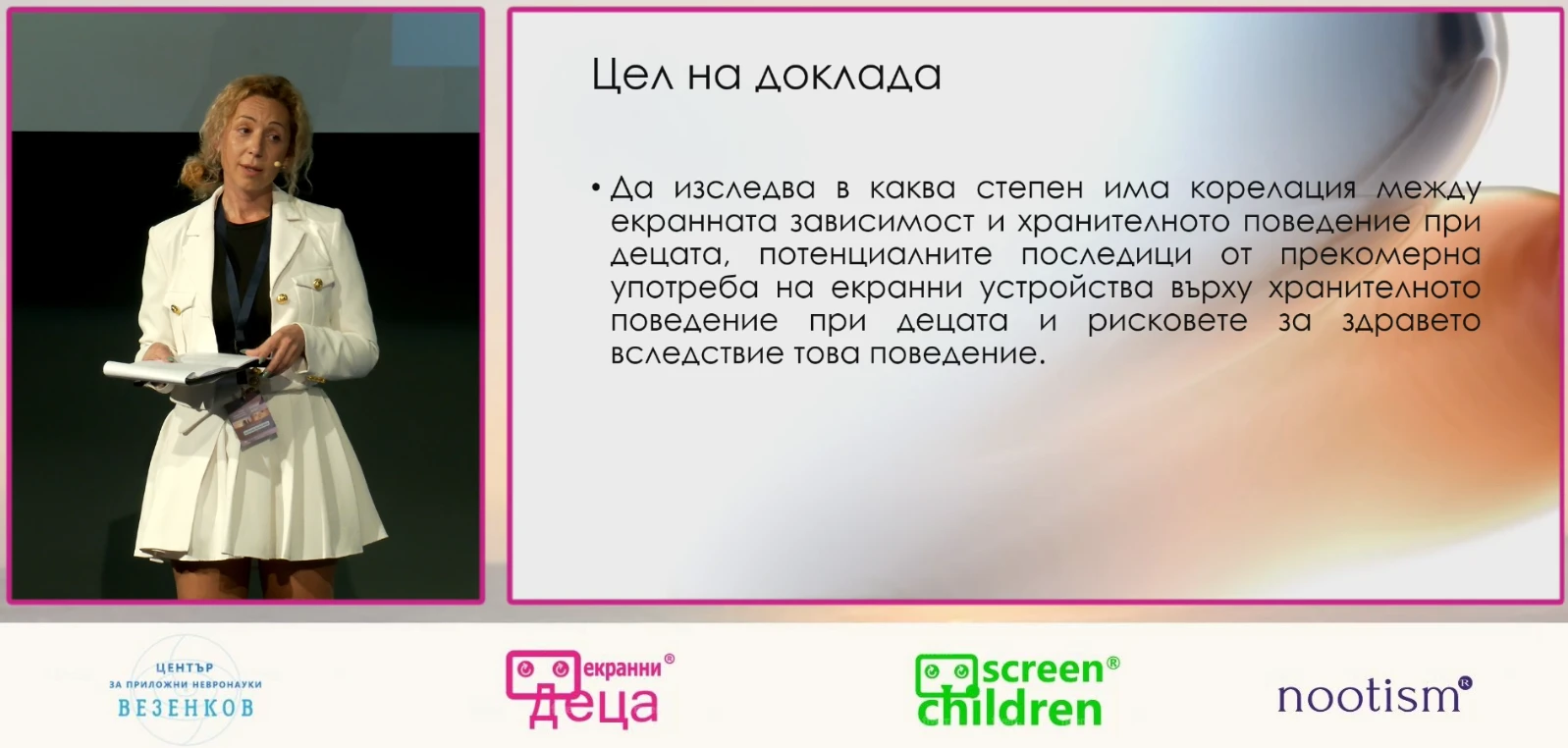 Цел на доклада

• Да изследва в каква степен има корелация между екранната зависимост и хранителното поведение при децата, потенциалните последици от прекомерна употреба на екранни устройства върху хранителното поведение при децата и рисковете за здравето вследствие това поведение.

ЦЕНТЪР ЗА ПРИЛОЖНИ НЕВРОНАУКИ ВЕЗЕНКОВ

екранни® деца

screen® children

nootism®